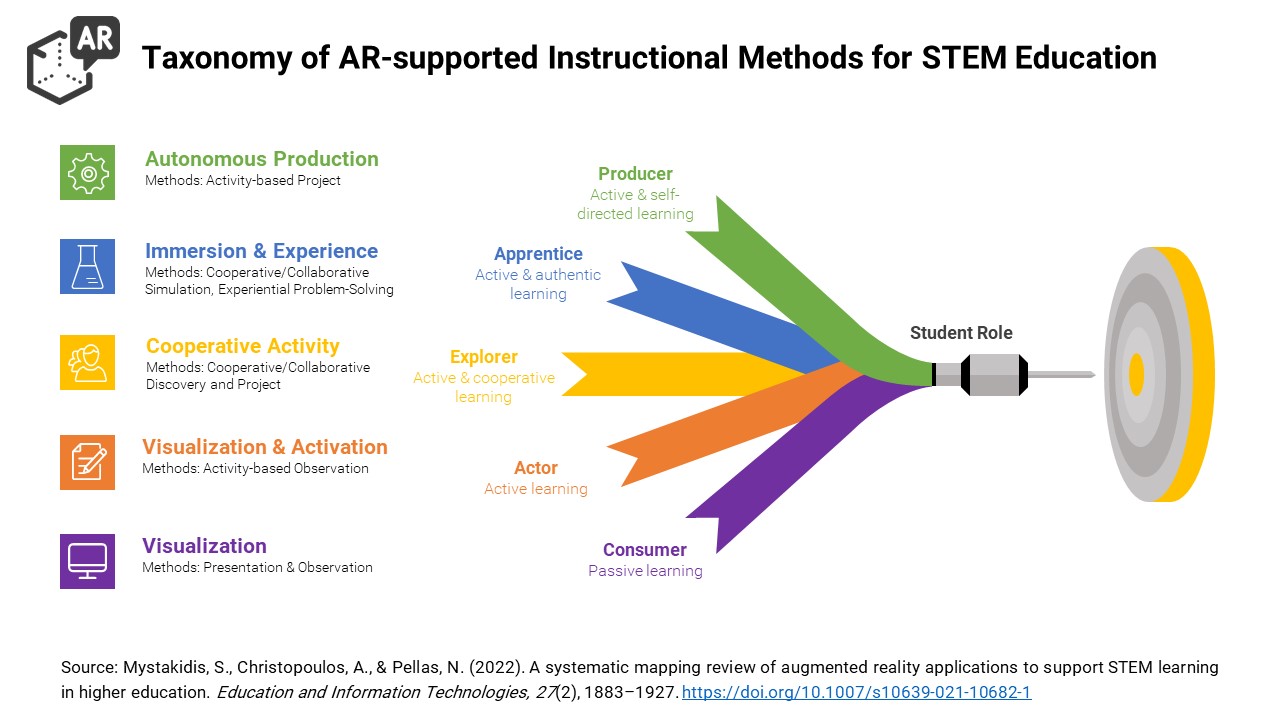 AR

Taxonomy of AR-supported Instructional Methods for STEM Education

Autonomous Production
Methods: Activity-based Project

Immersion & Experience
Methods: Cooperative/Collaborative Simulation, Experiential Problem-Solving

Cooperative Activity
Methods: Cooperative/Collaborative Discovery and Project

Visualization & Activation
Methods: Activity-based Observation

Visualization
Methods: Presentation & Observation

Producer
Active & self-directed learning

Apprentice
Active & authentic learning

Explorer
Active & cooperative learning

Actor
Active learning

Consumer
Passive learning

Student Role

Source: Mystakidis, S., Christopoulos, A., & Pellas, N. (2022). A systematic mapping review of augmented reality applications to support STEM learning in higher education. Education and Information Technologies, 27(2), 1883–1927. https://doi.org/10.1007/s10639-021-10682-1